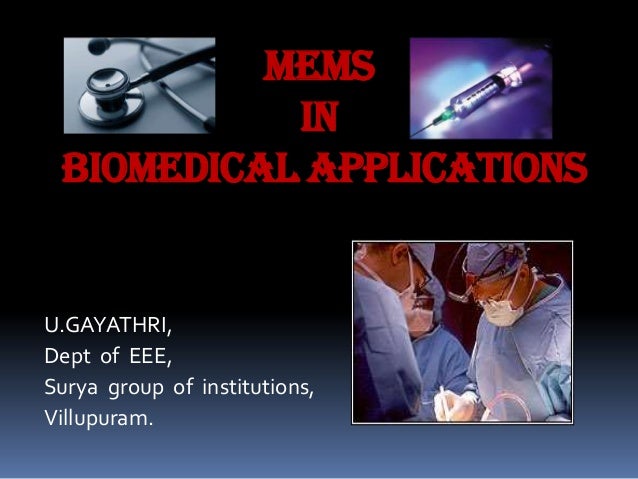 MEMS
IN
BIOMEDICAL APPLICATIONS

U.GAYATHRI,
Dept of EEE,
Surya group of institutions,
Villupuram.